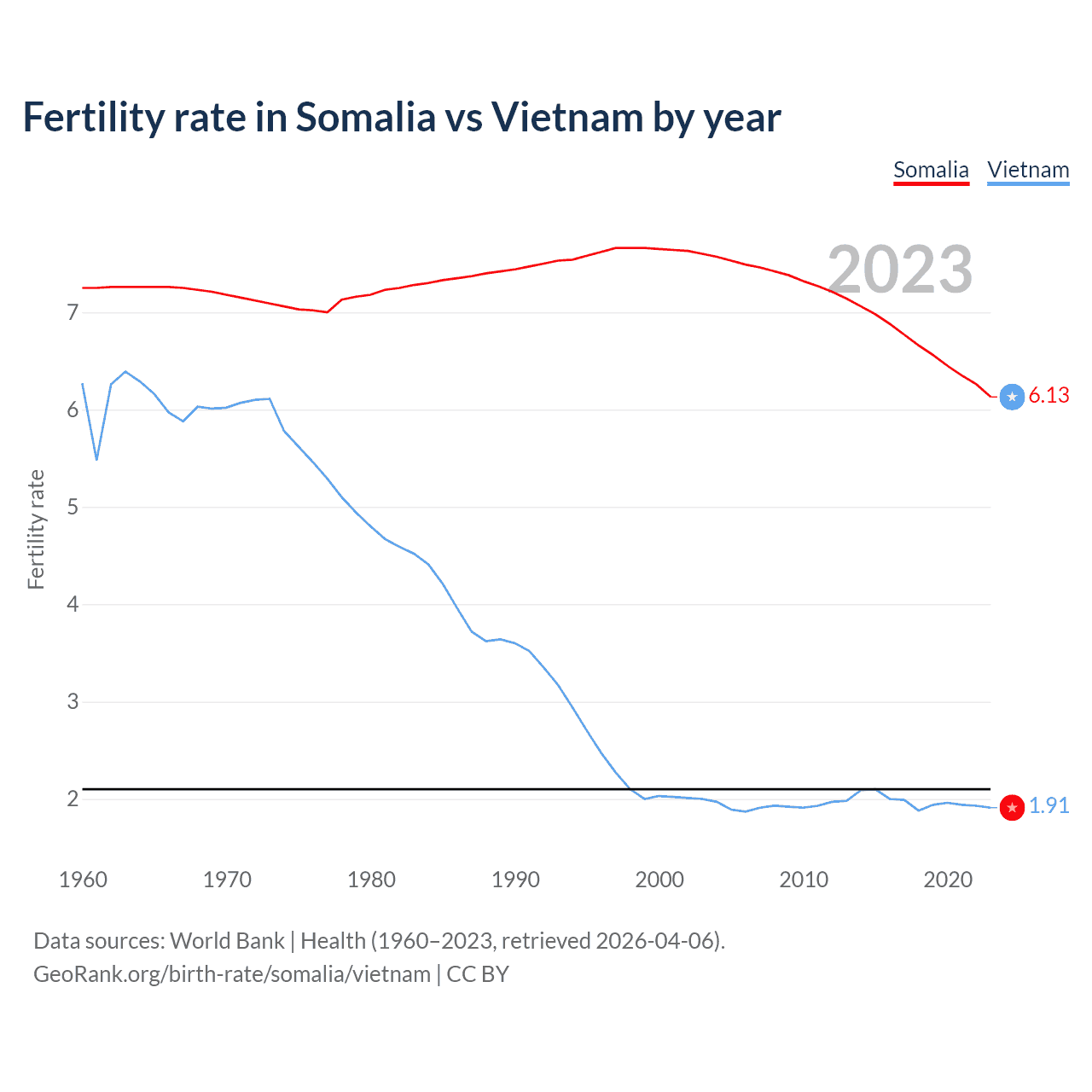 Fertility rate in Somalia vs Vietnam by year

Somalia Vietnam

2023

Fertility rate

7
6
5
4
3
2

6.13
1.91

1960 1970 1980 1990 2000 2010 2020

Data sources: World Bank | Health (1960–2023, retrieved 2026-04-06).
GeoRank.org/birth-rate/somalia/vietnam | CC BY